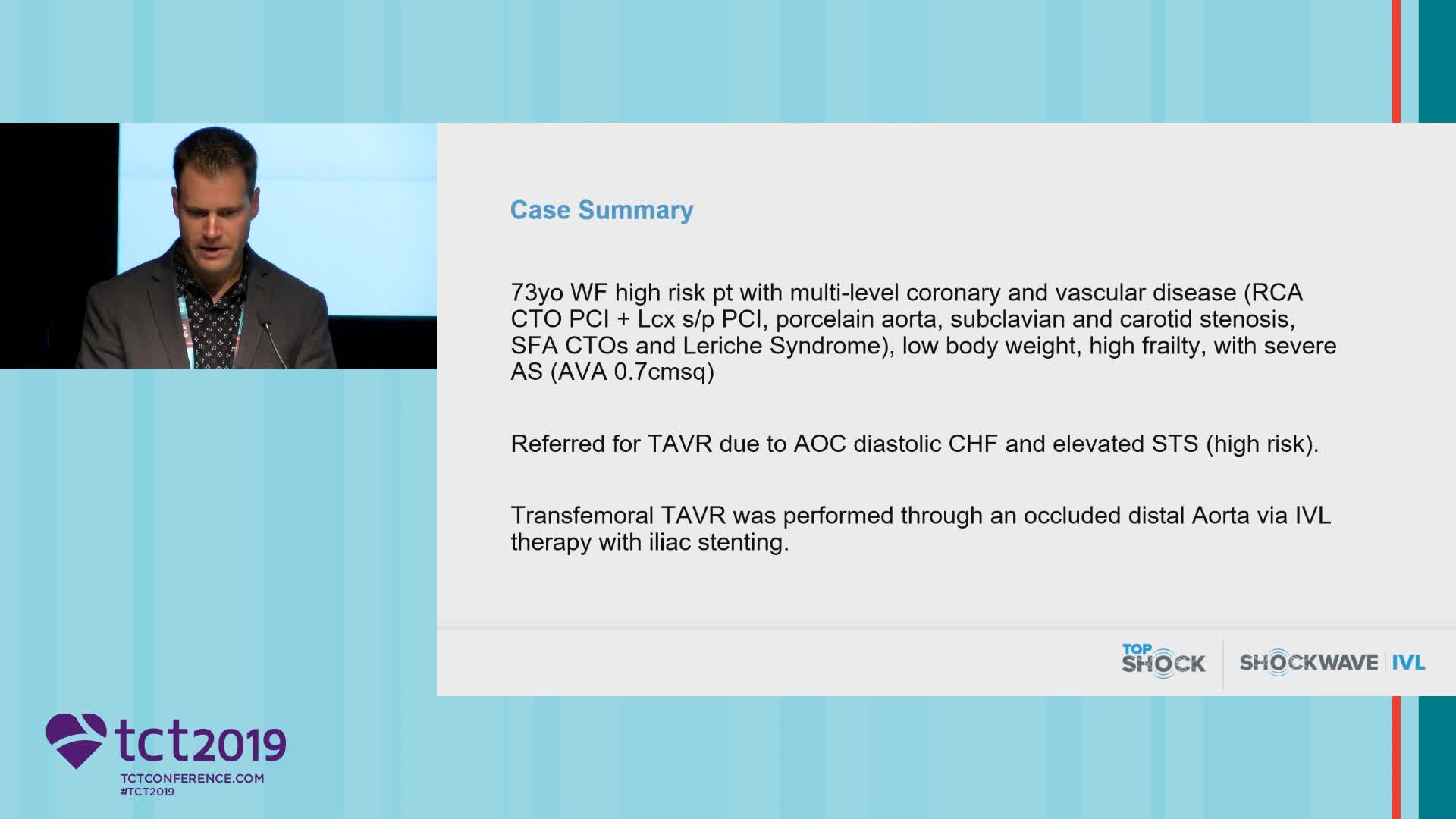 Case Summary

73yo WF high risk pt with multi-level coronary and vascular disease (RCA CTO PCI + Lcx s/p PCI, porcelain aorta, subclavian and carotid stenosis, SFA CTOs and Leriche Syndrome), low body weight, high frailty, with severe AS (AVA 0.7cmsq)

Referred for TAVR due to AOC diastolic CHF and elevated STS (high risk).

Transfemoral TAVR was performed through an occluded distal Aorta via IVL therapy with iliac stenting.

TOP SHOCK

SHOCKWAVE | IVL

tct2019
TCTCONFERENCE.COM
#TCT2019